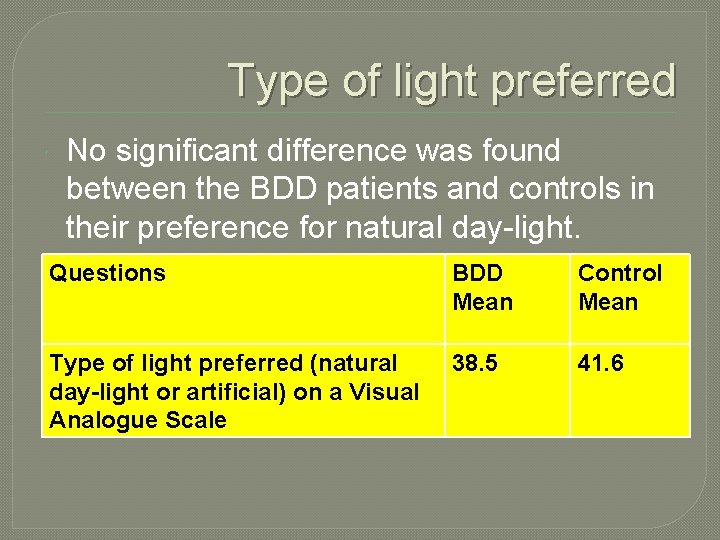 Type of light preferred

No significant difference was found between the BDD patients and controls in their preference for natural day-light.

| Questions | BDD Mean | Control Mean |
|---|---|---|
| Type of light preferred (natural day-light or artificial) on a Visual Analogue Scale | 38.5 | 41.6 |